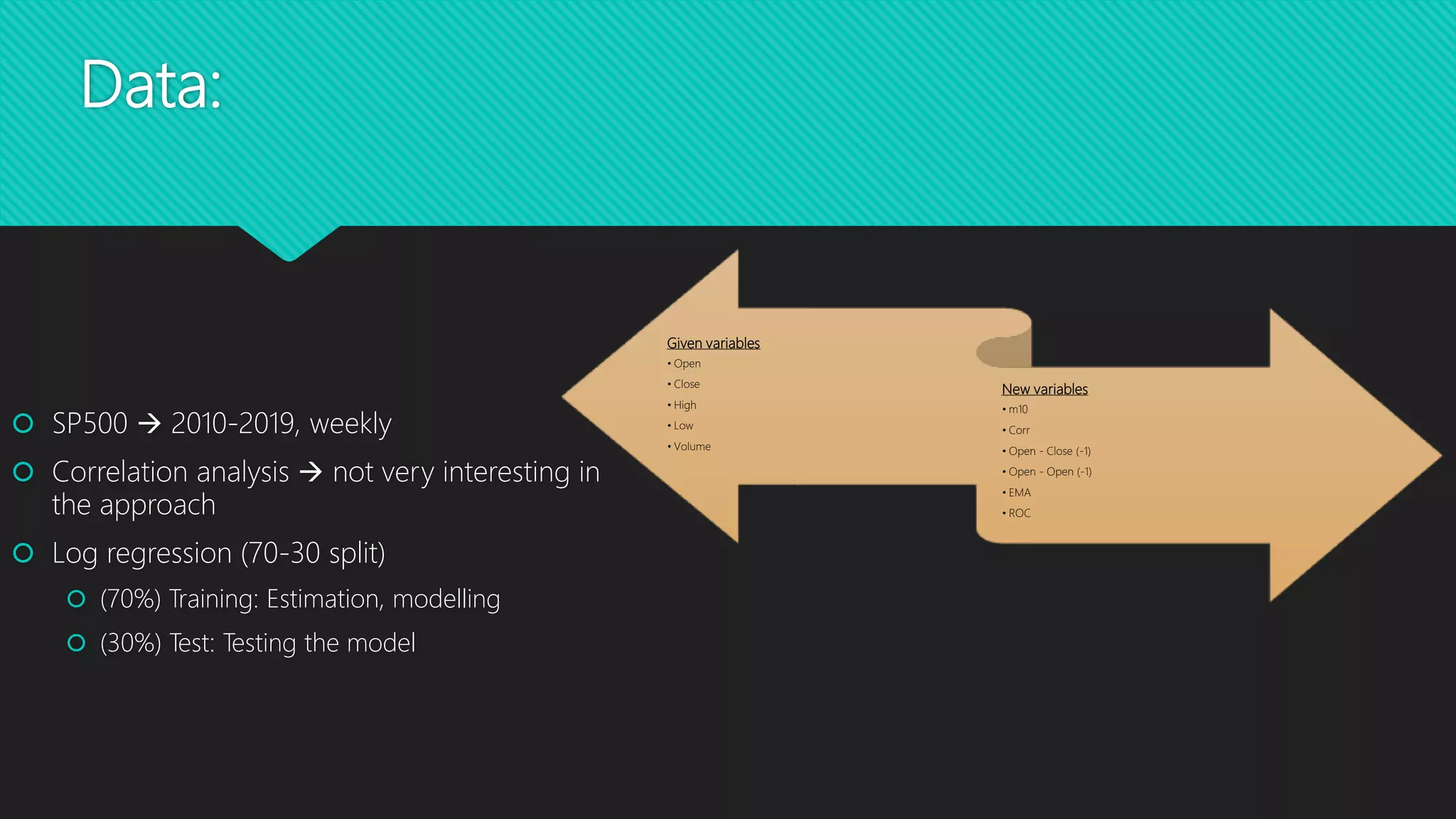 Data:

SP500 → 2010-2019, weekly

Correlation analysis → not very interesting in the approach

Log regression (70-30 split)

(70%) Training: Estimation, modelling

(30%) Test: Testing the model

Given variables
• Open
• Close
• High
• Low
• Volume

New variables
• m10
• Corr
• Open - Close (-1)
• Open - Open (-1)
• EMA
• ROC